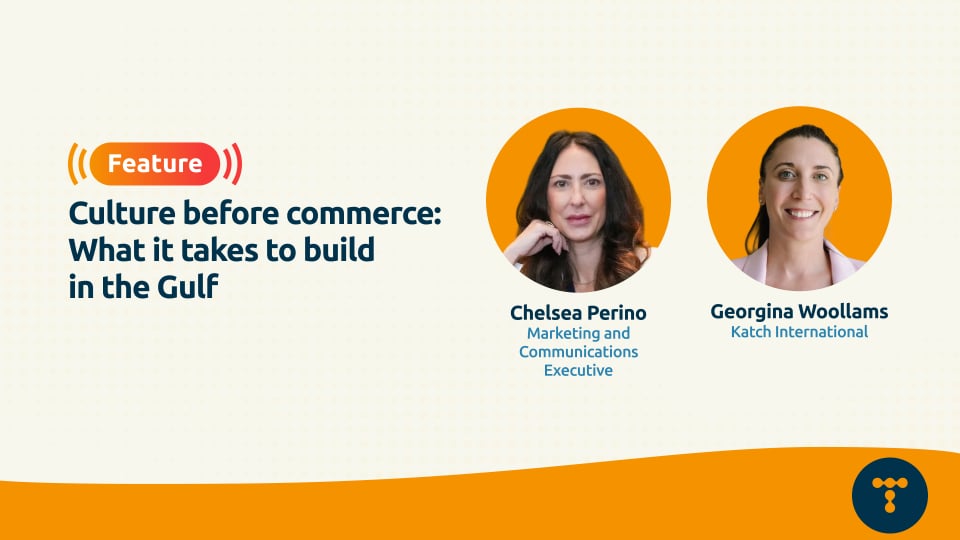 Feature

Culture before commerce: What it takes to build in the Gulf

Chelsea Perino
Marketing and Communications Executive

Georgina Woollams
Katch International